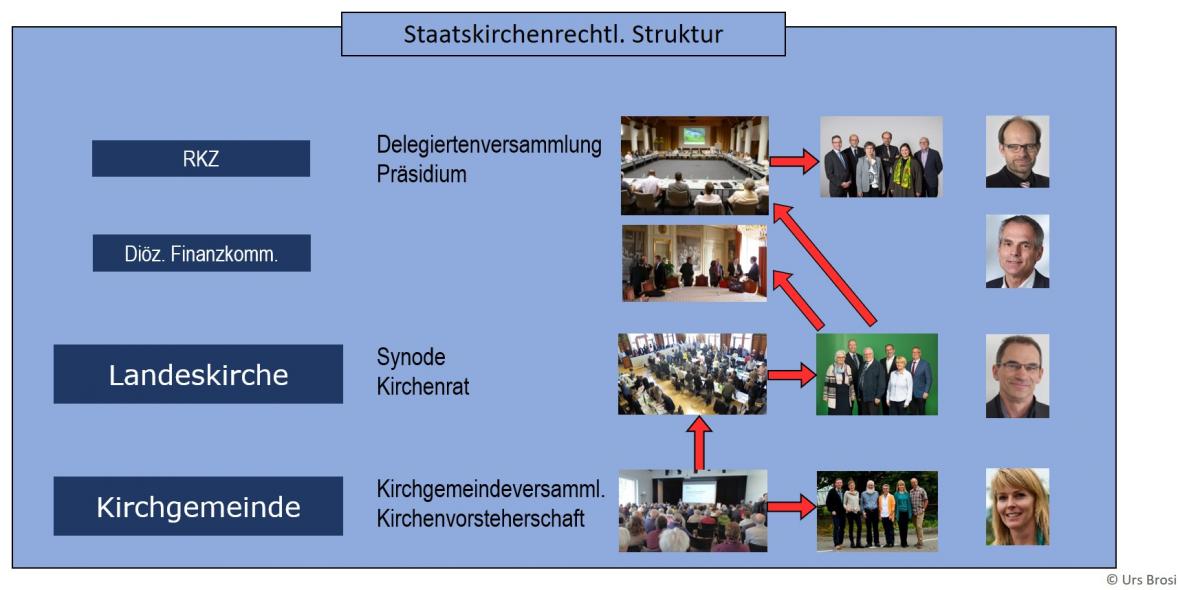 Staatskirchenrechtl. Struktur

RKZ

Delegiertenversammlung
Präsidium

Diöz. Finanzkomm.

Landeskirche

Synode
Kirchenrat

Kirchgemeinde

Kirchgemeindeversamml.
Kirchenvorsteherschaft

© Urs Brosi